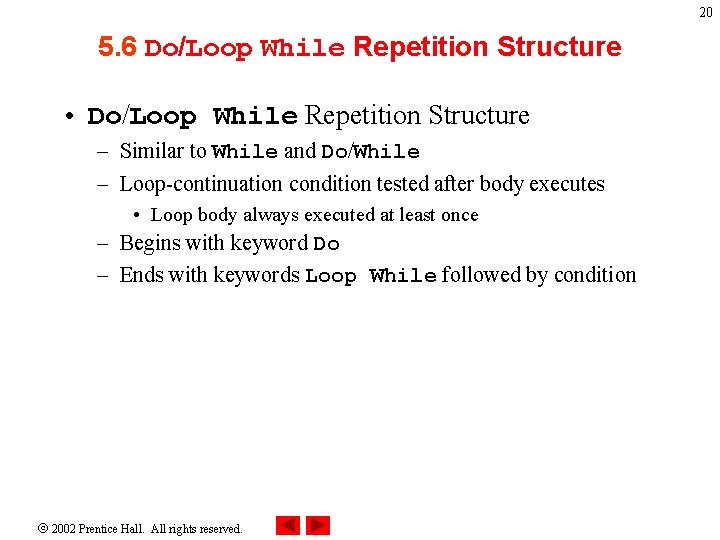 20

5.6 Do/Loop While Repetition Structure

• Do/Loop While Repetition Structure
– Similar to While and Do/While
– Loop-continuation condition tested after body executes
• Loop body always executed at least once
– Begins with keyword Do
– Ends with keywords Loop While followed by condition

© 2002 Prentice Hall. All rights reserved.